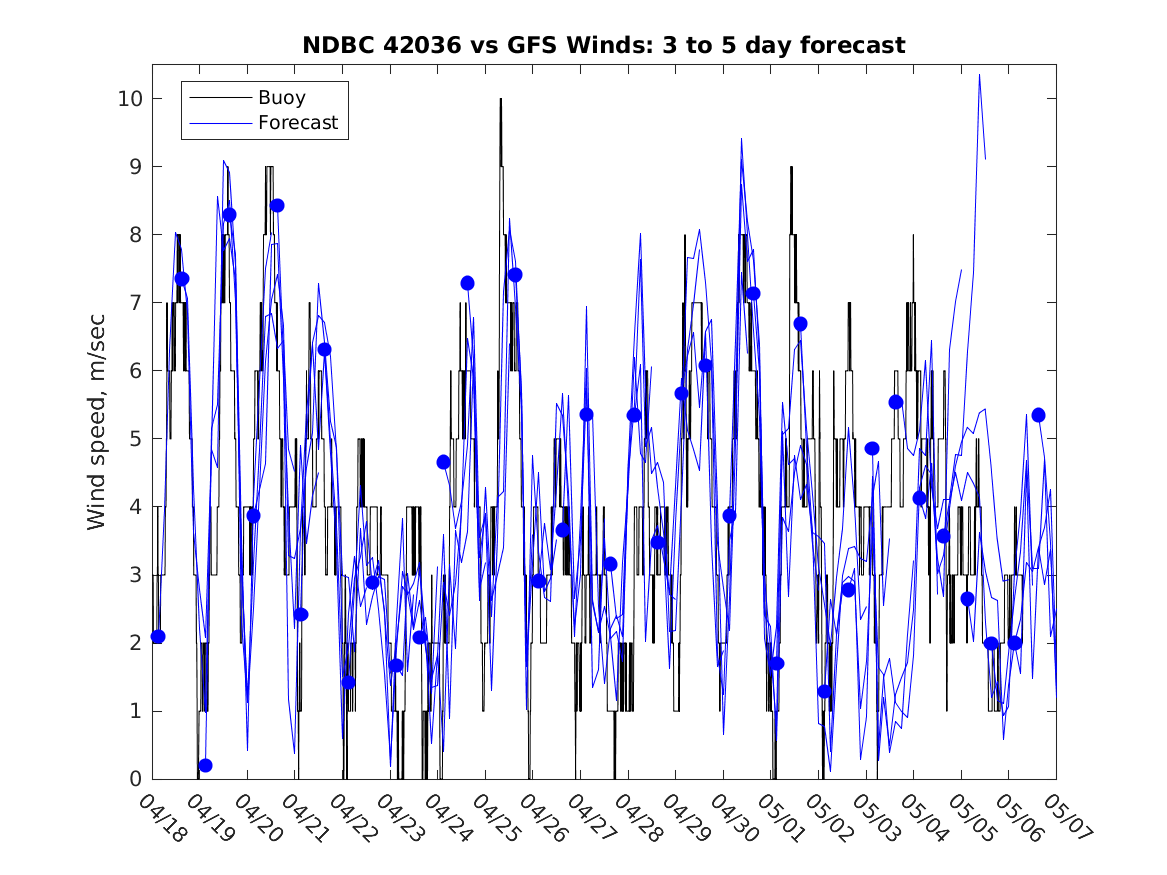 NDBC 42036 vs GFS Winds: 3 to 5 day forecast

Buoy
Forecast

Wind speed, m/sec

10
9
8
7
6
5
4
3
2
1
0

04/18
04/19
04/20
04/21
04/22
04/23
04/24
04/25
04/26
04/27
04/28
04/29
04/30
05/01
05/02
05/03
05/04
05/05
05/06
05/07